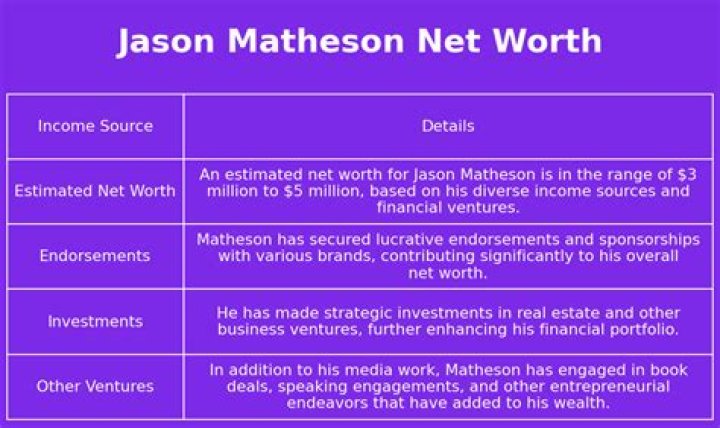 Jason Matheson Net Worth

| Income Source | Details |
|---|---|
| Estimated Net Worth | An estimated net worth for Jason Matheson is in the range of \$3 million to \$5 million, based on his diverse income sources and financial ventures. |
| Endorsements | Matheson has secured lucrative endorsements and sponsorships with various brands, contributing significantly to his overall net worth. |
| Investments | He has made strategic investments in real estate and other business ventures, further enhancing his financial portfolio. |
| Other Ventures | In addition to his media work, Matheson has engaged in book deals, speaking engagements, and other entrepreneurial endeavors that have added to his wealth. |